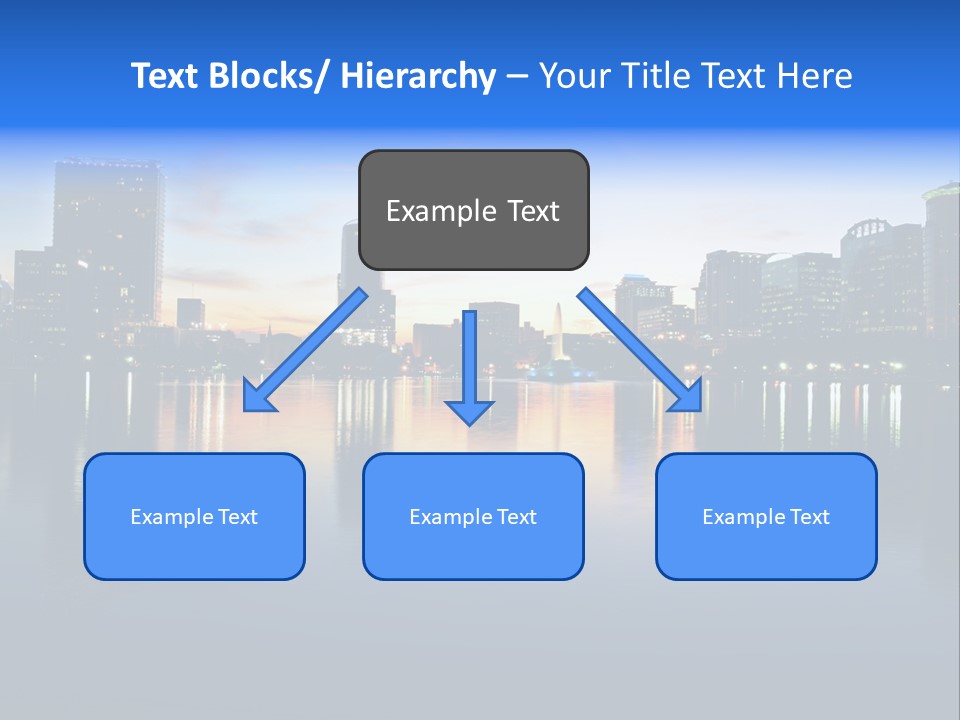 Text Blocks/ Hierarchy – Your Title Text Here

Example Text

Example Text

Example Text

Example Text